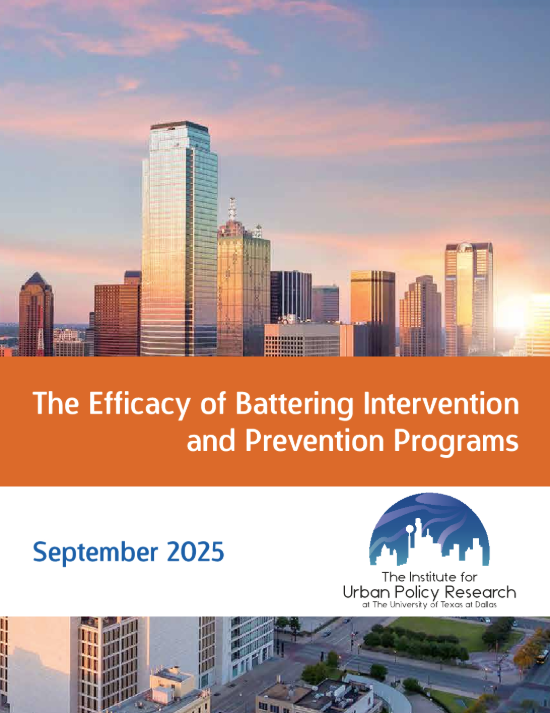 The Efficacy of Battering Intervention and Prevention Programs

September 2025

The Institute for
Urban Policy Research
at The University of Texas at Dallas